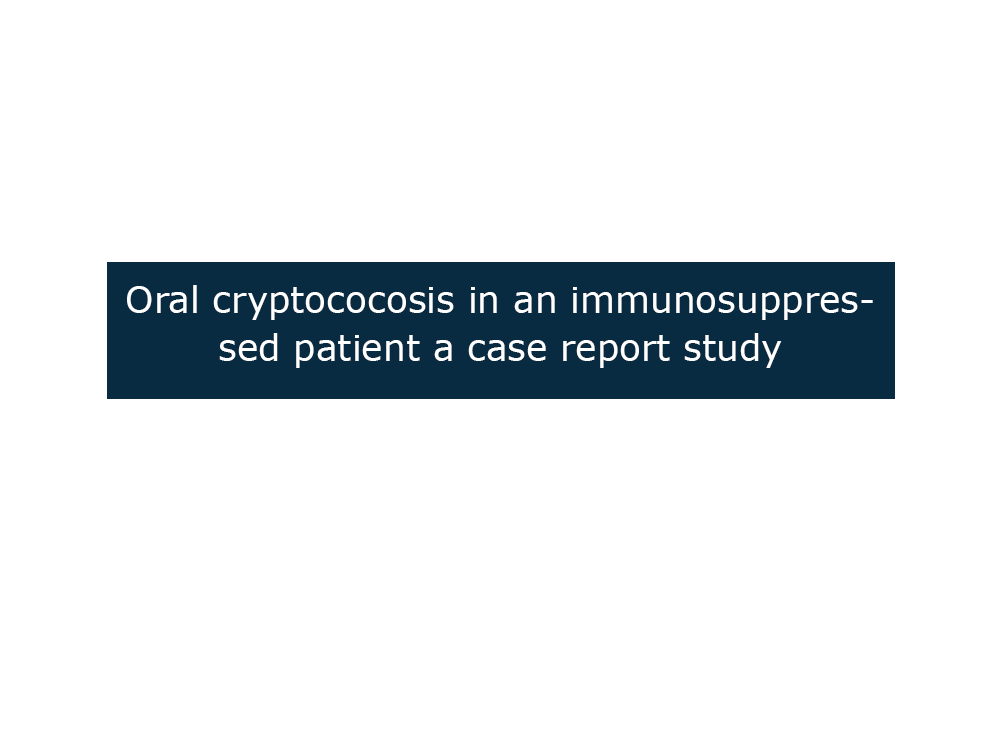 Oral cryptococosis in an immunosuppressed patient a case report study